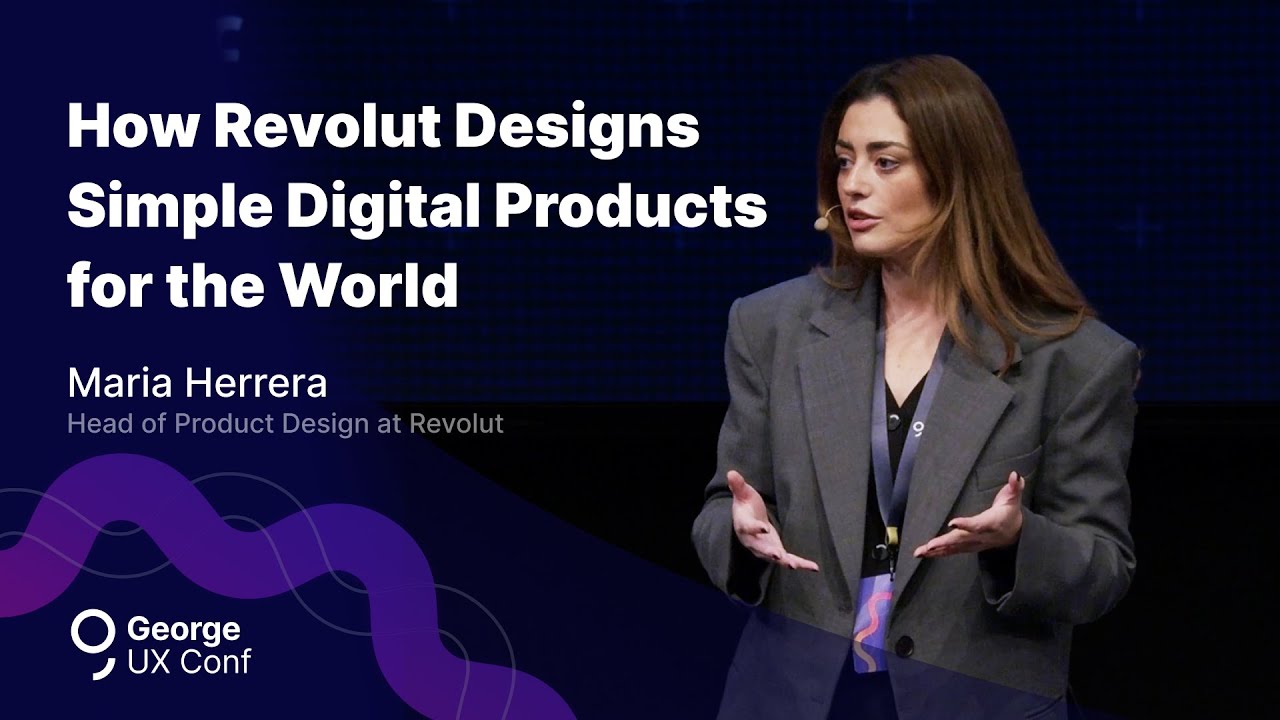 How Revolut Designs Simple Digital Products for the World

Maria Herrera
Head of Product Design at Revolut

George
UX Conf